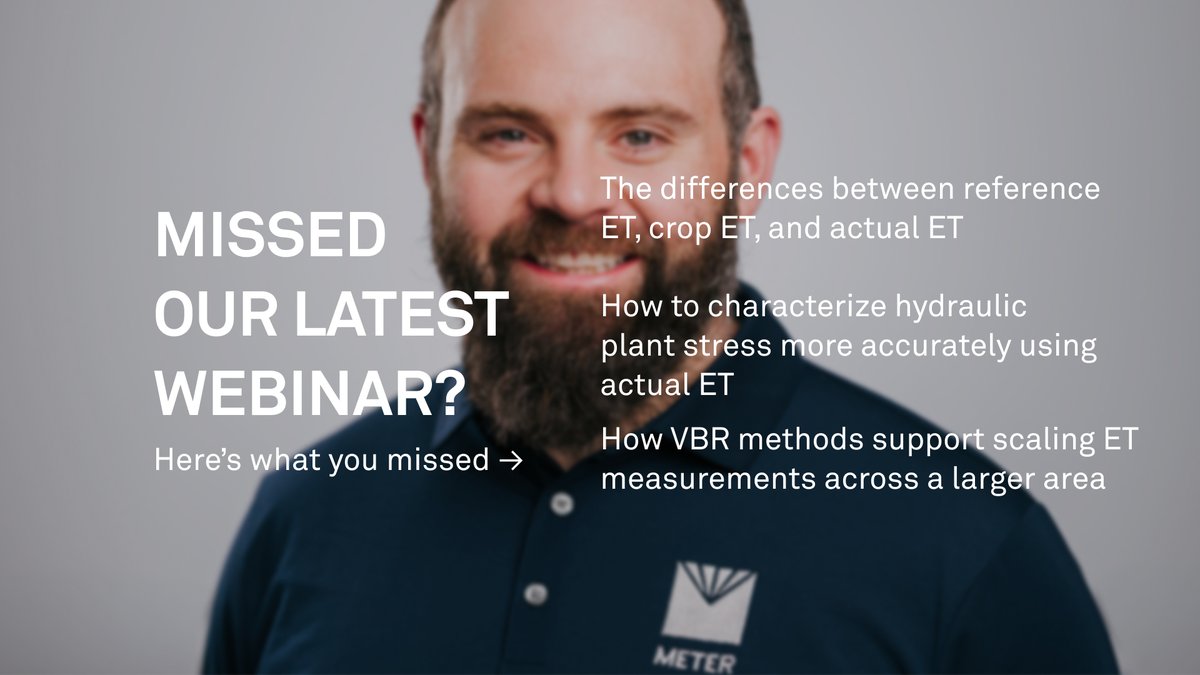 MISSED
OUR LATEST
WEBINAR?

Here's what you missed →

The differences between reference ET, crop ET, and actual ET

How to characterize hydraulic plant stress more accurately using actual ET

How VBR methods support scaling ET measurements across a larger area

METER